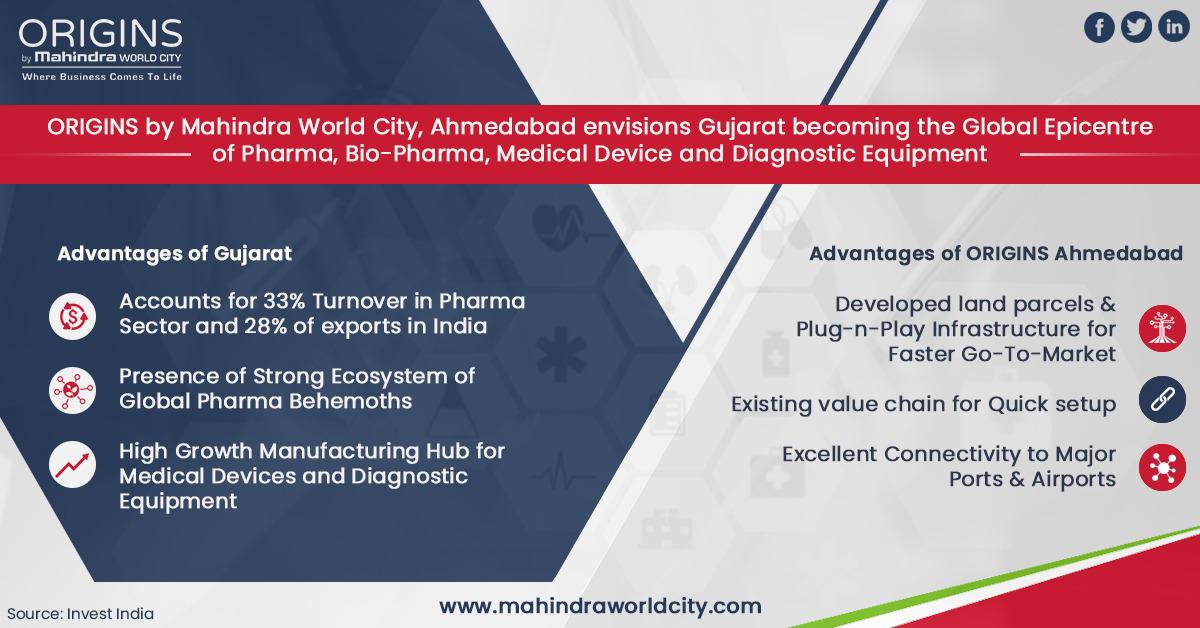 ORIGINS
by Mahindra WORLD CITY
Where Business Comes To Life

ORIGINS by Mahindra World City, Ahmedabad envisions Gujarat becoming the Global Epicentre of Pharma, Bio-Pharma, Medical Device and Diagnostic Equipment

Advantages of Gujarat

Accounts for 33% Turnover in Pharma Sector and 28% of exports in India

Presence of Strong Ecosystem of Global Pharma Behemoths

High Growth Manufacturing Hub for Medical Devices and Diagnostic Equipment

Advantages of ORIGINS Ahmedabad

Developed land parcels & Plug-n-Play Infrastructure for Faster Go-To-Market

Existing value chain for Quick setup

Excellent Connectivity to Major Ports & Airports

Source: Invest India

www.mahindraworldcity.com